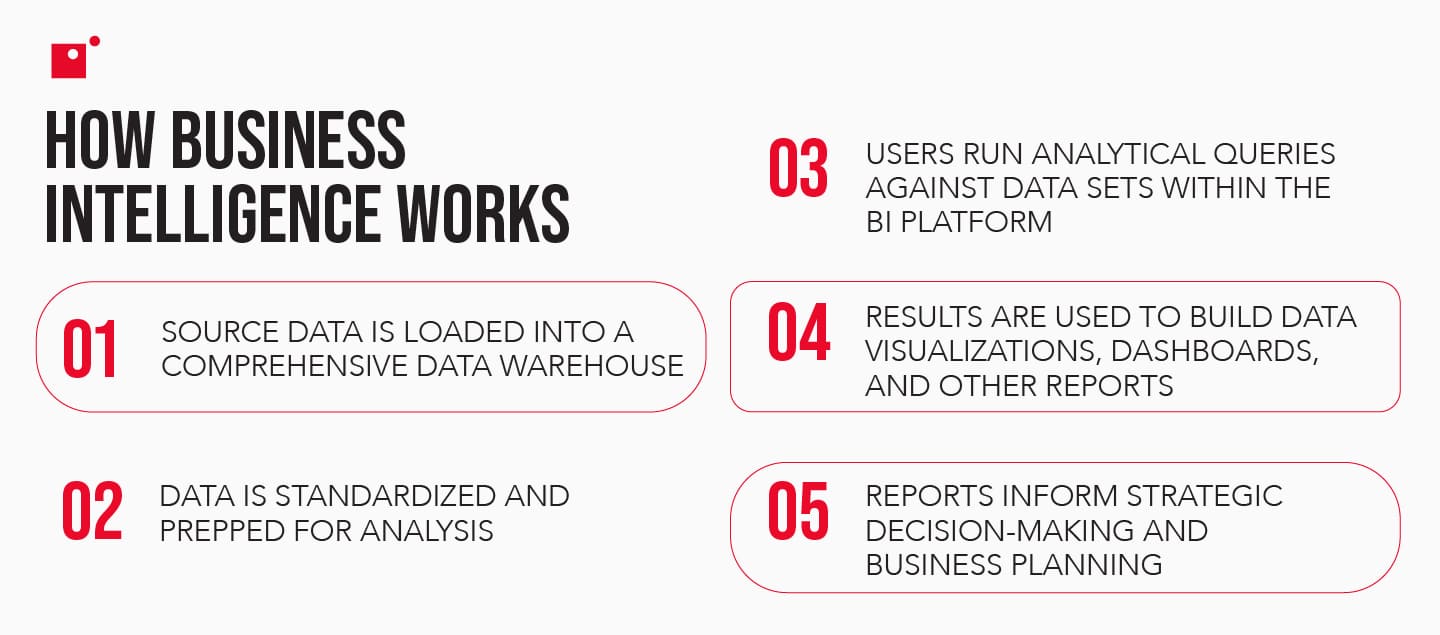 HOW BUSINESS INTELLIGENCE WORKS

01 SOURCE DATA IS LOADED INTO A COMPREHENSIVE DATA WAREHOUSE

02 DATA IS STANDARDIZED AND PREPPED FOR ANALYSIS

03 USERS RUN ANALYTICAL QUERIES AGAINST DATA SETS WITHIN THE BI PLATFORM

04 RESULTS ARE USED TO BUILD DATA VISUALIZATIONS, DASHBOARDS, AND OTHER REPORTS

05 REPORTS INFORM STRATEGIC DECISION-MAKING AND BUSINESS PLANNING